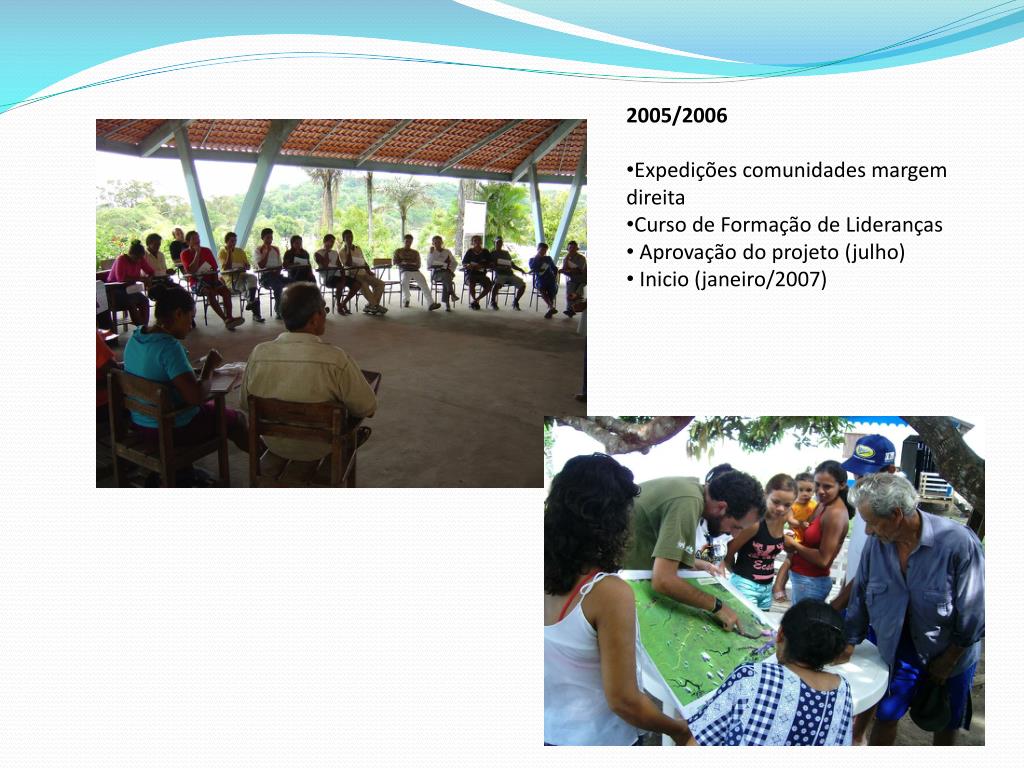 2005/2006

•Expedições comunidades margem direita
•Curso de Formação de Lideranças
• Aprovação do projeto (julho)
• Inicio (janeiro/2007)